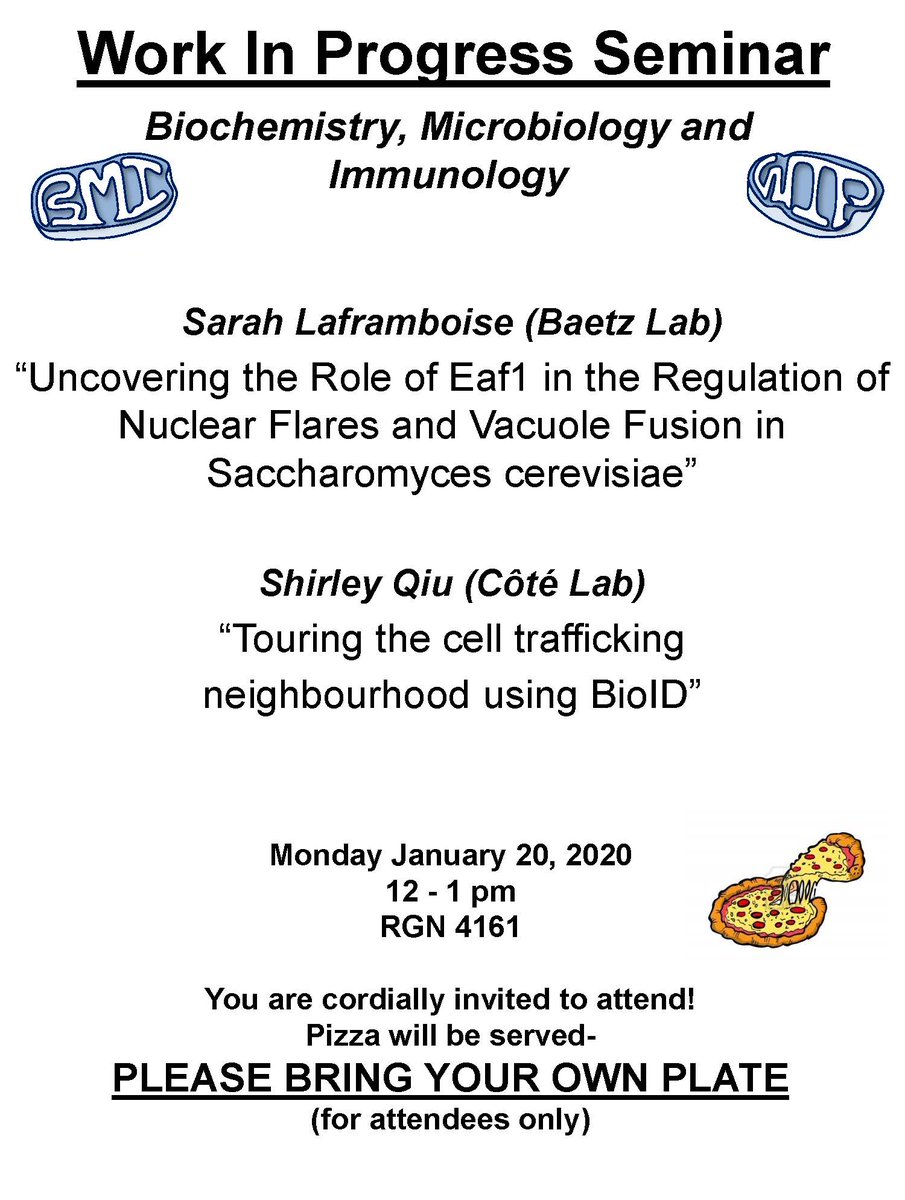 Work In Progress Seminar

Biochemistry, Microbiology and Immunology

BMI

WIP

Sarah Laframboise (Baetz Lab)

“Uncovering the Role of Eaf1 in the Regulation of Nuclear Flares and Vacuole Fusion in Saccharomyces cerevisiae”

Shirley Qiu (Côté Lab)

“Touring the cell trafficking neighbourhood using BioID”

Monday January 20, 2020
12 - 1 pm
RGN 4161

You are cordially invited to attend!
Pizza will be served-

PLEASE BRING YOUR OWN PLATE

(for attendees only)